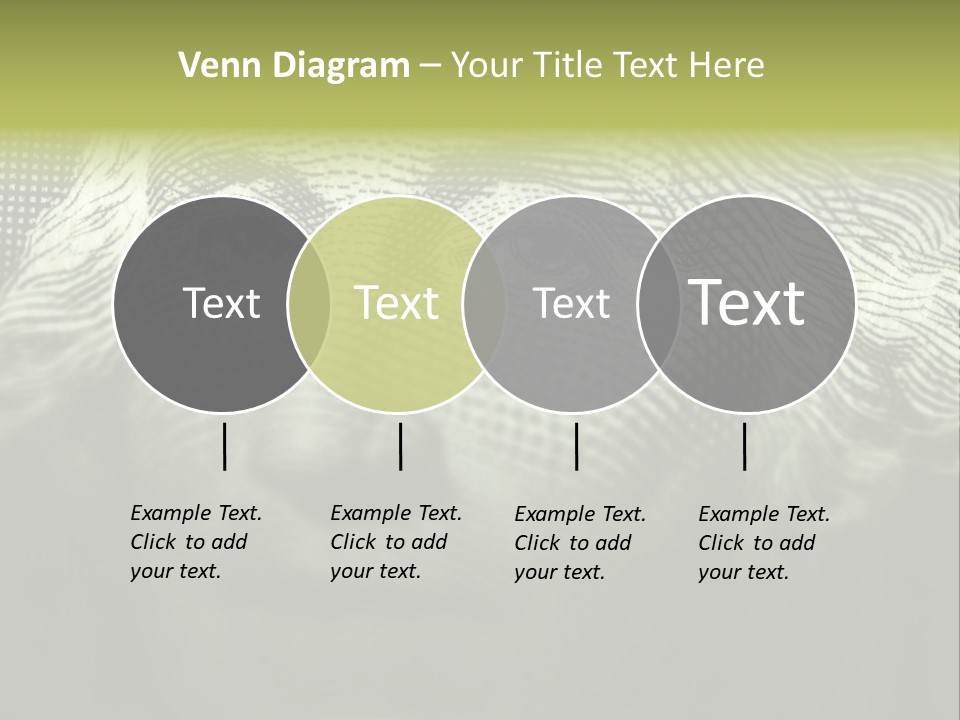 Venn Diagram – Your Title Text Here

Text

Text

Text

Text

Example Text. Click to add your text.

Example Text. Click to add your text.

Example Text. Click to add your text.

Example Text. Click to add your text.